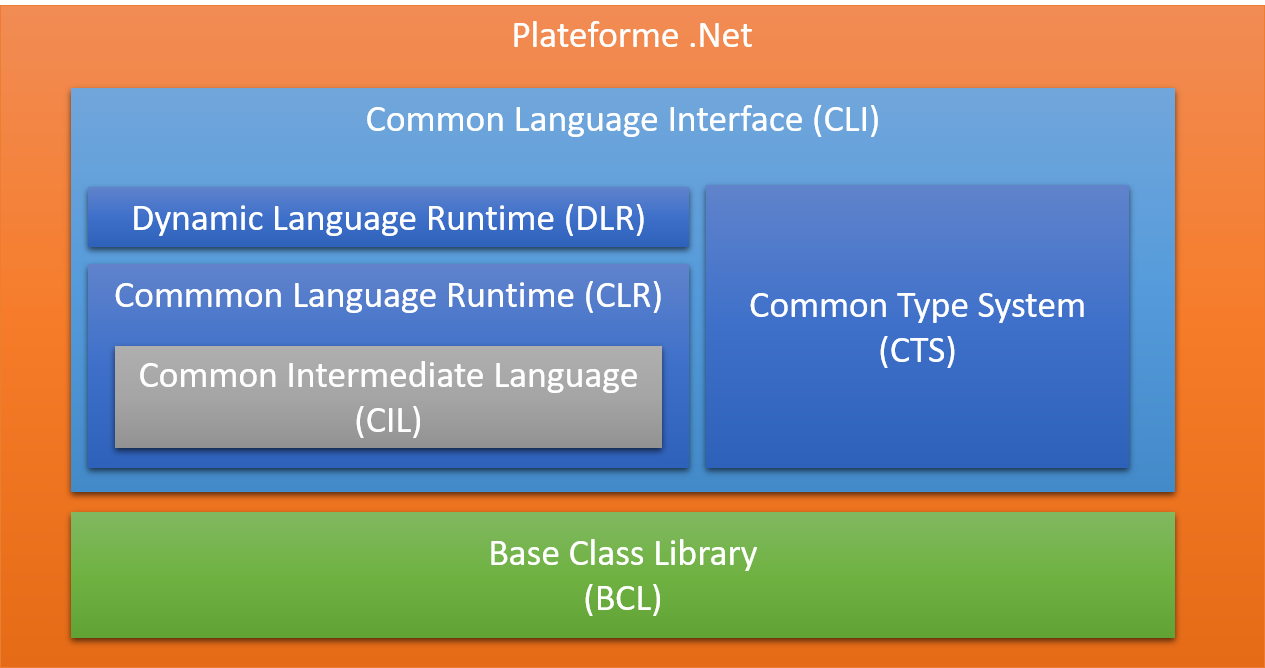 Plateforme .Net

Common Language Interface (CLI)

Dynamic Language Runtime (DLR)

Commmon Language Runtime (CLR)

Common Intermediate Language (CIL)

Common Type System (CTS)

Base Class Library (BCL)